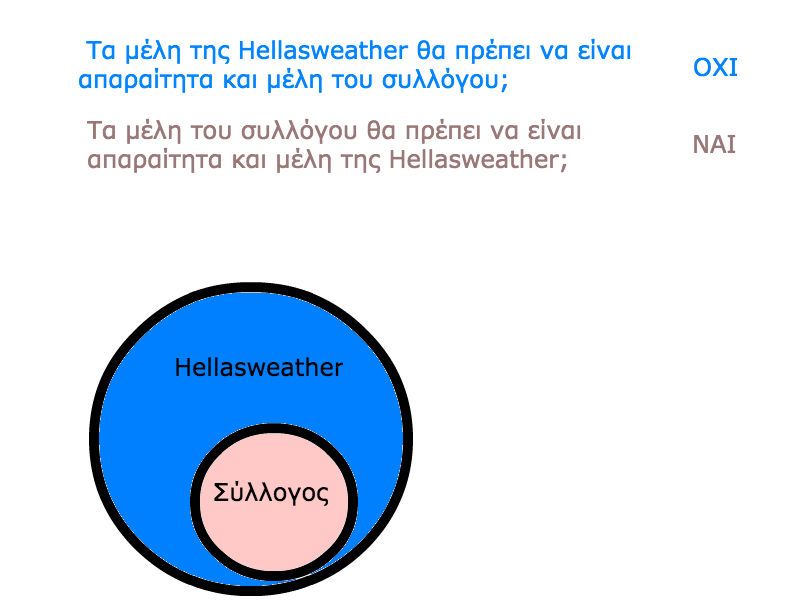 Τα μέλη της Hellasweather θα πρέπει να είναι απαραίτητα και μέλη του συλλόγου;

ΟΧΙ

Τα μέλη του συλλόγου θα πρέπει να είναι απαραίτητα και μέλη της Hellasweather;

ΝΑΙ

Hellasweather

Σύλλογος